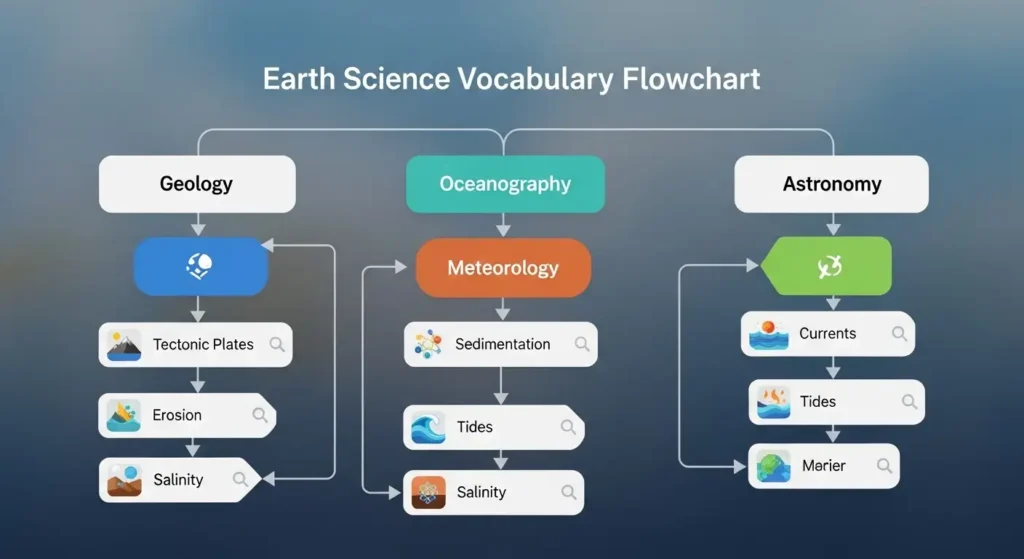 Earth Science Vocabulary Flowchart

Geology

Tectonic Plates

Erosion

Salinity

Oceanography

Meteorology

Sedimentation

Tides

Salinity

Astronomy

Currents

Tides

Merier